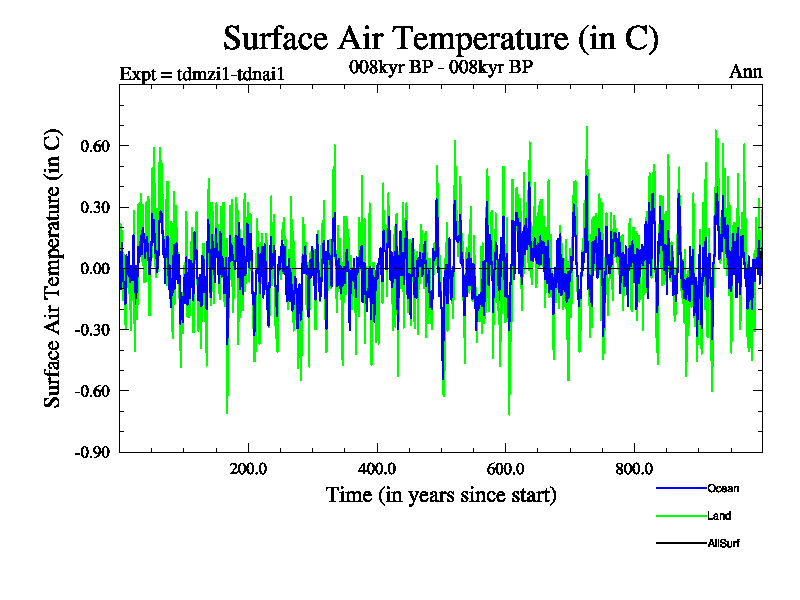 Surface Air Temperature (in C)

Expt = tdmzi1-tdnai1

008kyr BP - 008kyr BP

Ann

Surface Air Temperature (in C)

0.60
0.30
0.00
-0.30
-0.60
-0.90

200.0
400.0
600.0
800.0

Time (in years since start)

Ocean
Land
AllSurf